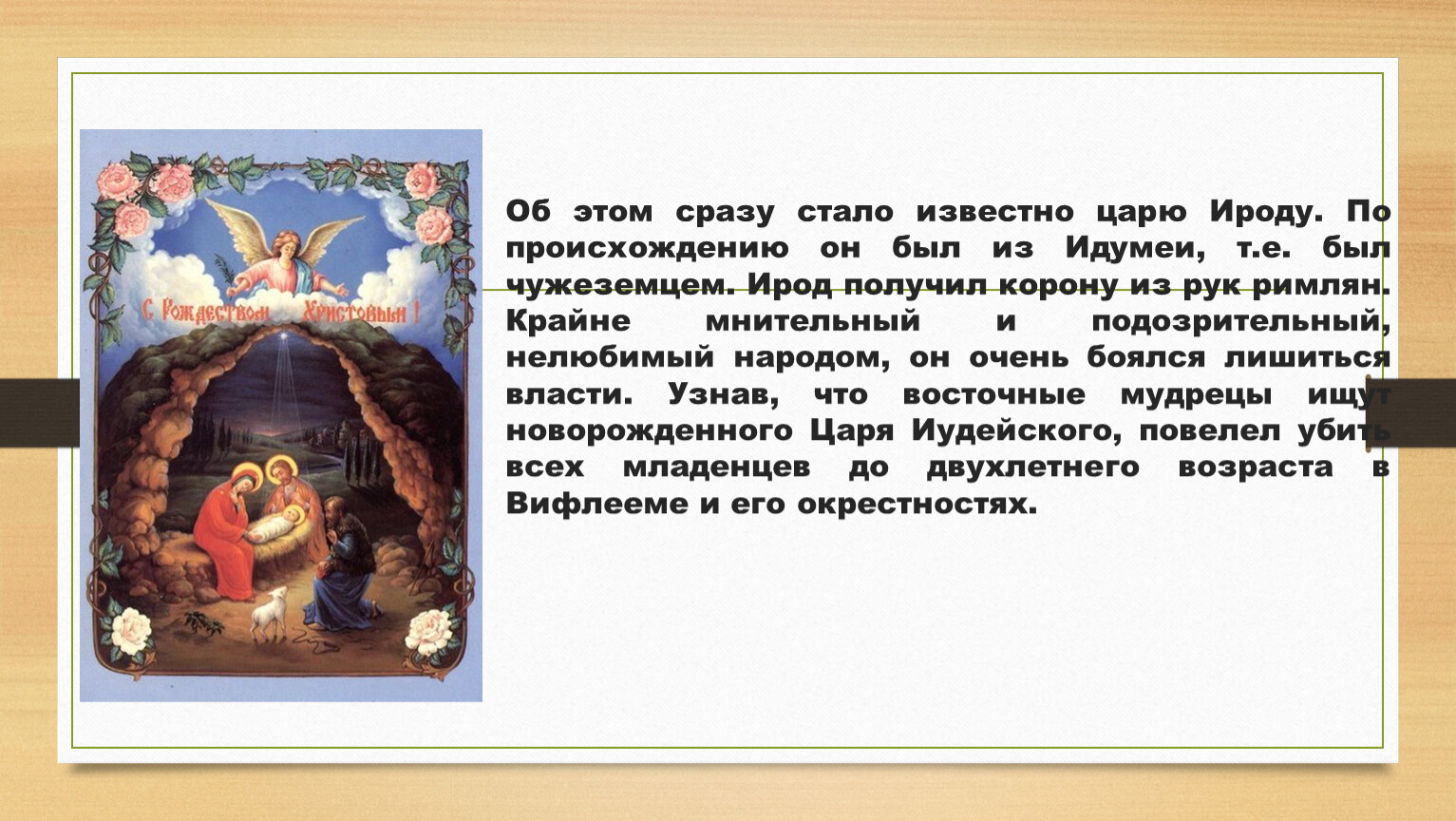 С Рождеством Христовым!

Об этом сразу стало известно царю Ироду. По происхождению он был из Идумеи, т.е. был чужеземцем. Ирод получил корону из рук римлян. Крайне мнительный и подозрительный, нелюбимый народом, он очень боялся лишиться власти. Узнав, что восточные мудрецы ищут новорожденного Царя Иудейского, повелел убить всех младенцев до двухлетнего возраста в Вифлееме и его окрестностях.